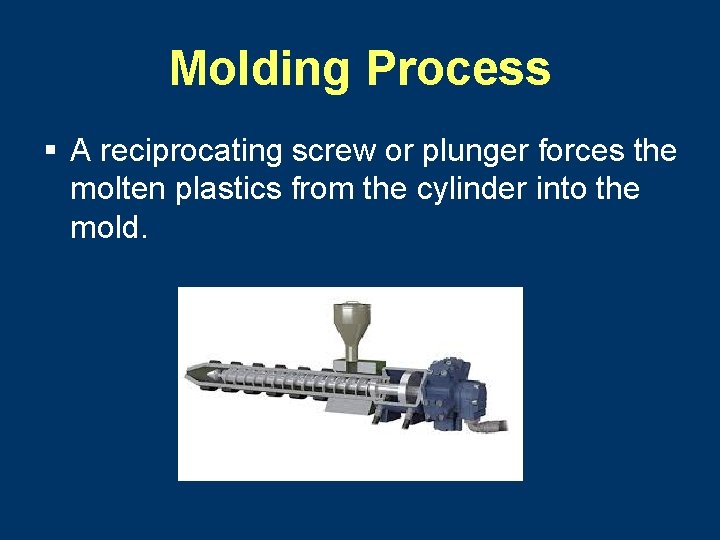 Molding Process

▪ A reciprocating screw or plunger forces the molten plastics from the cylinder into the mold.